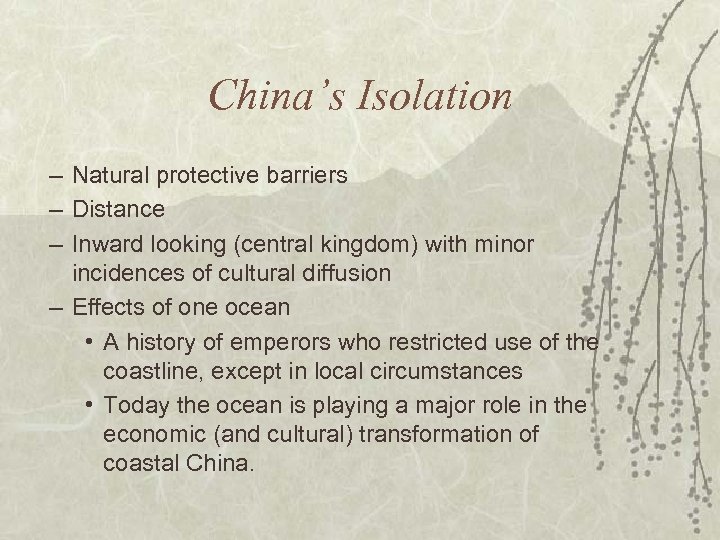 China’s Isolation

– Natural protective barriers
– Distance
– Inward looking (central kingdom) with minor incidences of cultural diffusion
– Effects of one ocean
  • A history of emperors who restricted use of the coastline, except in local circumstances
  • Today the ocean is playing a major role in the economic (and cultural) transformation of coastal China.